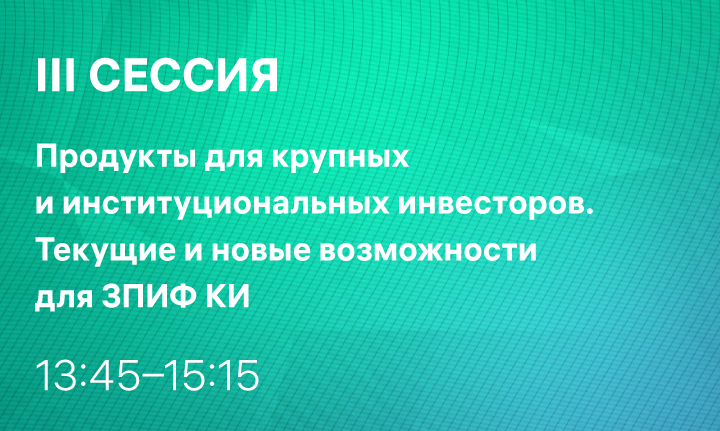 III СЕССИЯ

Продукты для крупных и институциональных инвесторов. Текущие и новые возможности для ЗПИФ КИ

13:45–15:15